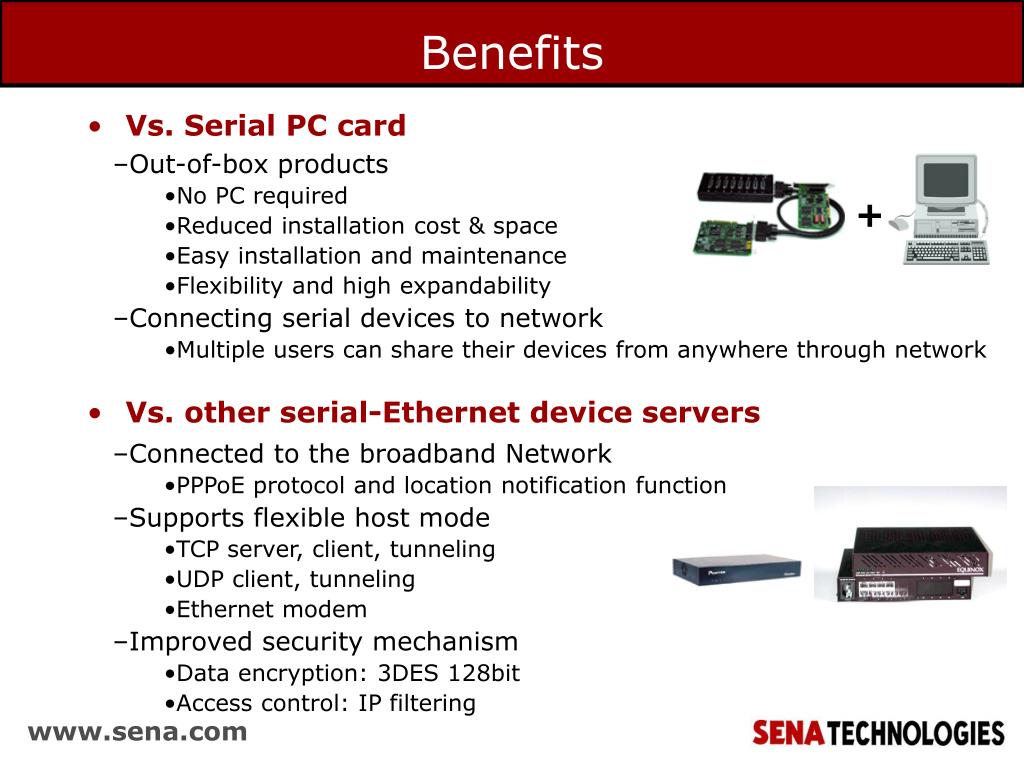 Benefits

• Vs. Serial PC card

–Out-of-box products

•No PC required

•Reduced installation cost & space

•Easy installation and maintenance

•Flexibility and high expandability

–Connecting serial devices to network

•Multiple users can share their devices from anywhere through network

+

• Vs. other serial-Ethernet device servers

–Connected to the broadband Network

•PPPoE protocol and location notification function

–Supports flexible host mode

•TCP server, client, tunneling

•UDP client, tunneling

•Ethernet modem

–Improved security mechanism

•Data encryption: 3DES 128bit

•Access control: IP filtering

EQUINOX

www.sena.com

SENA TECHNOLOGIES